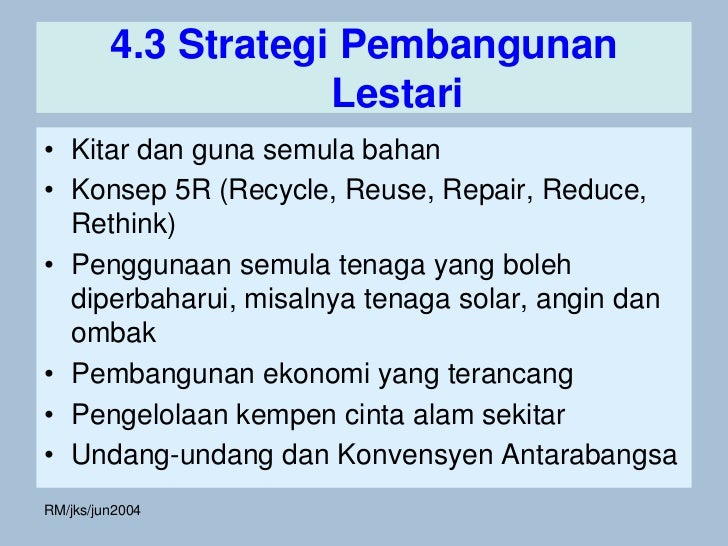 4.3 Strategi Pembangunan Lestari

• Kitar dan guna semula bahan
• Konsep 5R (Recycle, Reuse, Repair, Reduce, Rethink)
• Penggunaan semula tenaga yang boleh diperbaharui, misalnya tenaga solar, angin dan ombak
• Pembangunan ekonomi yang terancang
• Pengelolaan kempen cinta alam sekitar
• Undang-undang dan Konvensyen Antarabangsa

RM/jks/jun2004